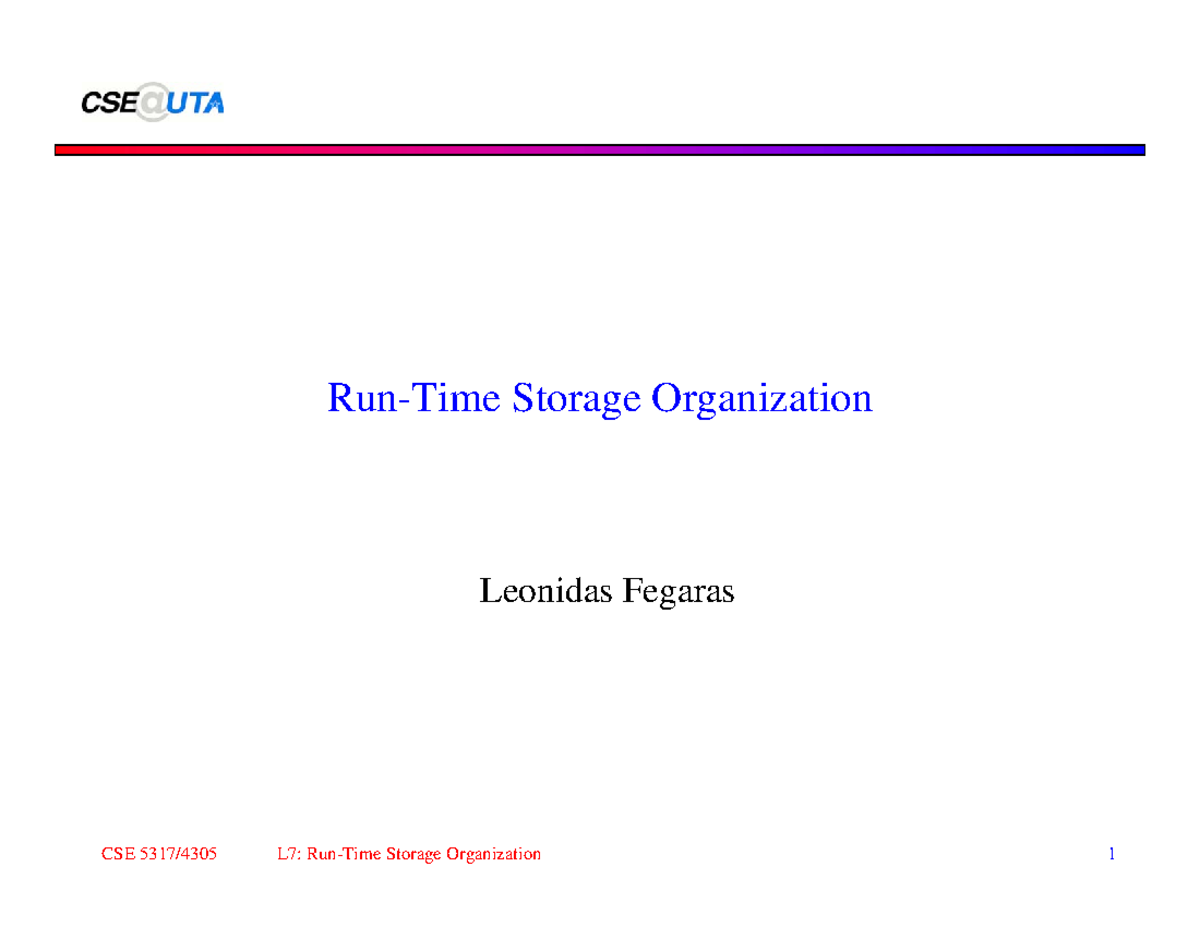 CSE@UTA

Run-Time Storage Organization

Leonidas Fegaras

CSE 5317/4305 L7: Run-Time Storage Organization 1